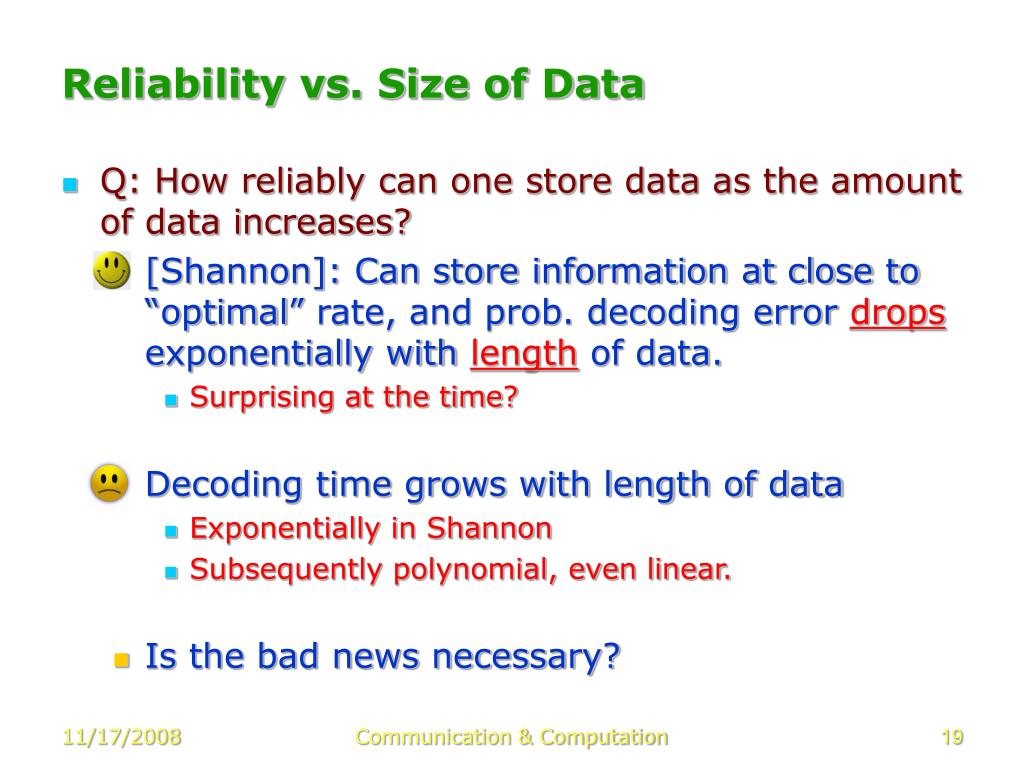 Reliability vs. Size of Data

Q: How reliably can one store data as the amount of data increases?

[Shannon]: Can store information at close to “optimal” rate, and prob. decoding error drops exponentially with length of data.

Surprising at the time?

Decoding time grows with length of data

Exponentially in Shannon

Subsequently polynomial, even linear.

Is the bad news necessary?

11/17/2008

Communication & Computation

19